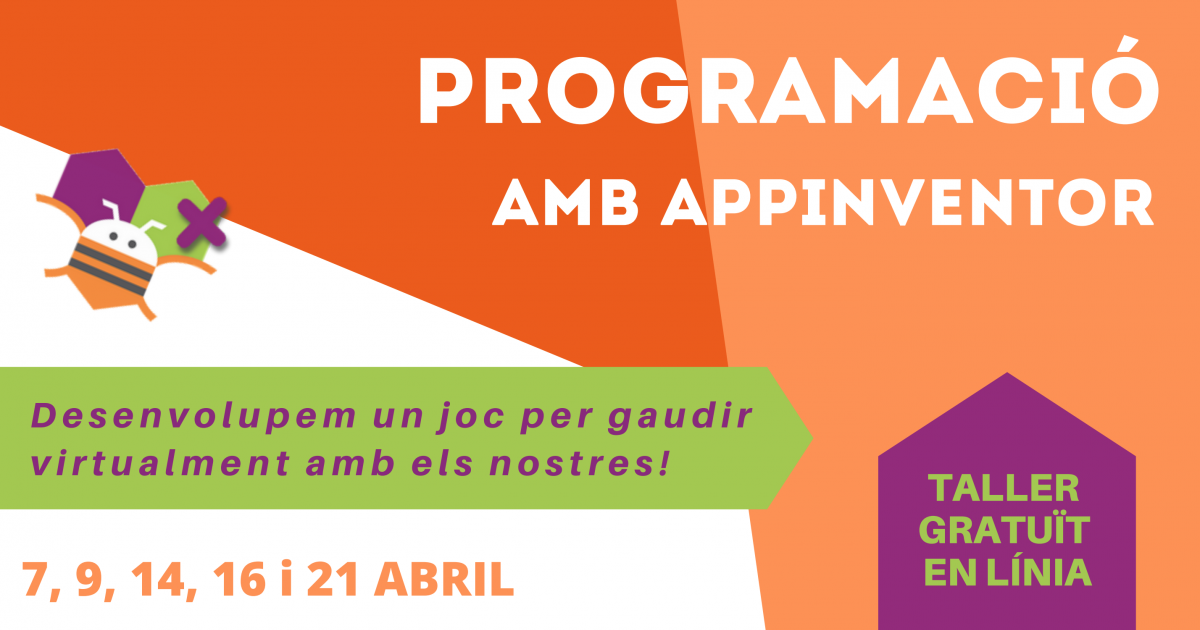 PROGRAMACIÓ AMB APPINVENTOR

Desenvolupem un joc per gaudir virtualment amb els nostres!

7, 9, 14, 16 i 21 ABRIL

TALLER GRATUÏT EN LÍNIA